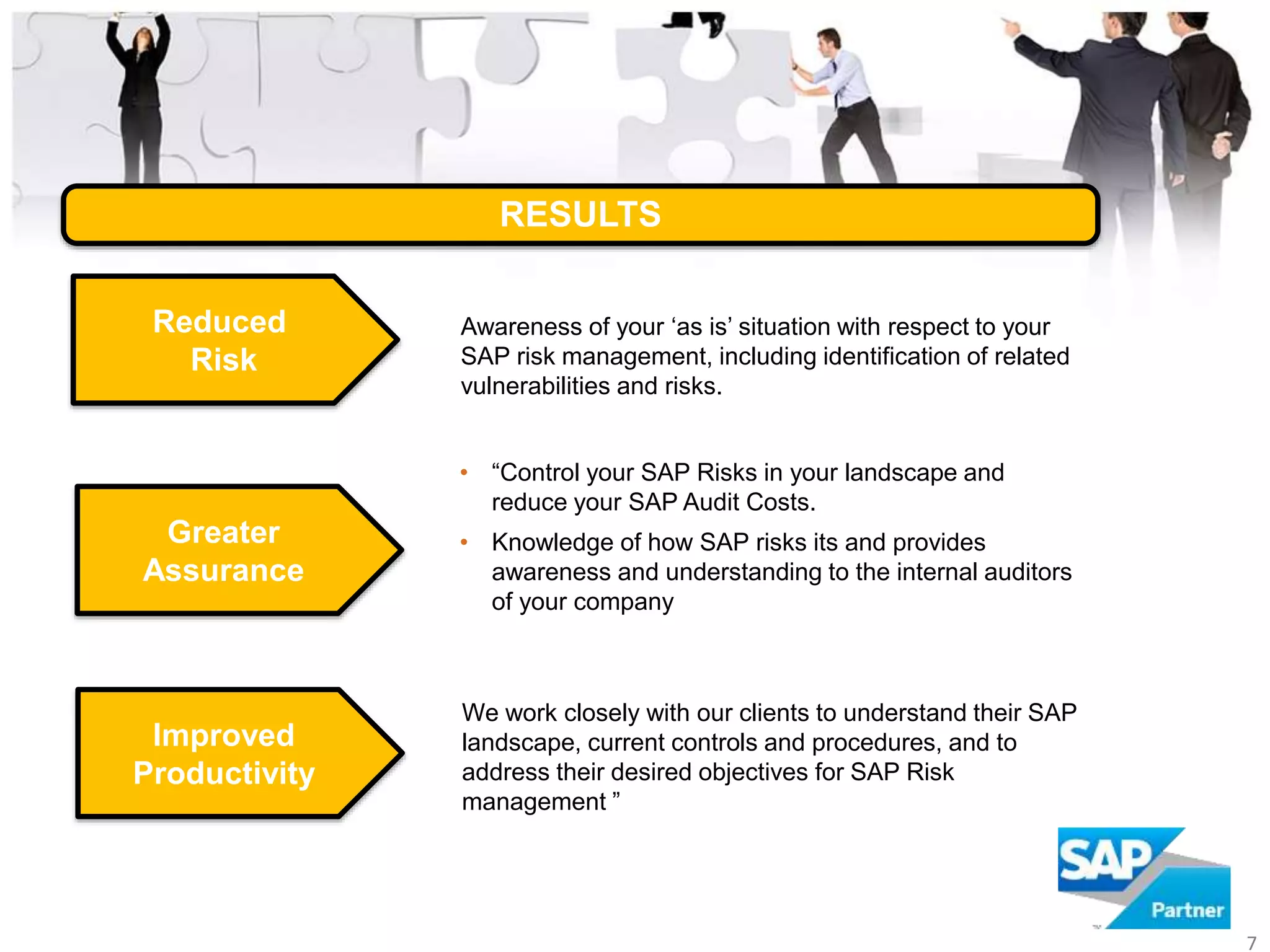 RESULTS

Reduced Risk

Awareness of your ‘as is’ situation with respect to your SAP risk management, including identification of related vulnerabilities and risks.

Greater Assurance

• “Control your SAP Risks in your landscape and reduce your SAP Audit Costs.
• Knowledge of how SAP risks its and provides awareness and understanding to the internal auditors of your company

Improved Productivity

We work closely with our clients to understand their SAP landscape, current controls and procedures, and to address their desired objectives for SAP Risk management ”

SAP Partner

7